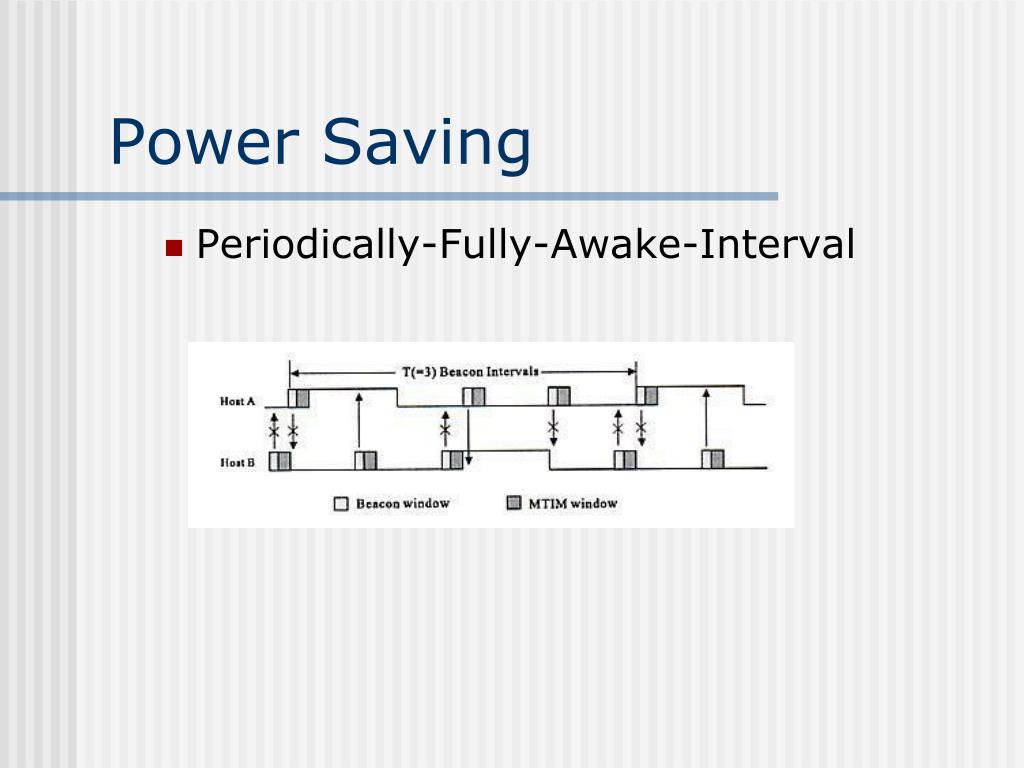 Power Saving

Periodically-Fully-Awake-Interval

T(=3) Beacon Intervals

Host A

Host B

Beacon window

MTIM window